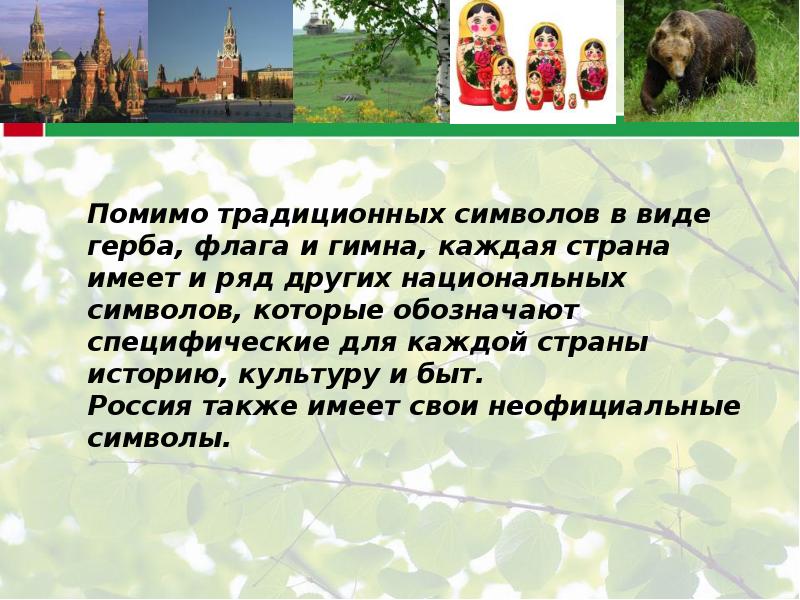 Помимо традиционных символов в виде герба, флага и гимна, каждая страна имеет и ряд других национальных символов, которые обозначают специфические для каждой страны историю, культуру и быт.
Россия также имеет свои неофициальные символы.